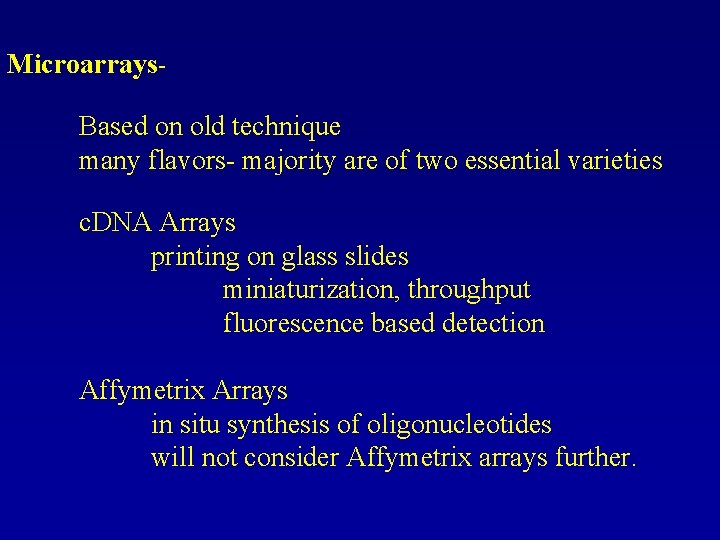 Microarrays-

Based on old technique
many flavors- majority are of two essential varieties

cDNA Arrays
printing on glass slides
miniaturization, throughput
fluorescence based detection

Affymetrix Arrays
in situ synthesis of oligonucleotides
will not consider Affymetrix arrays further.